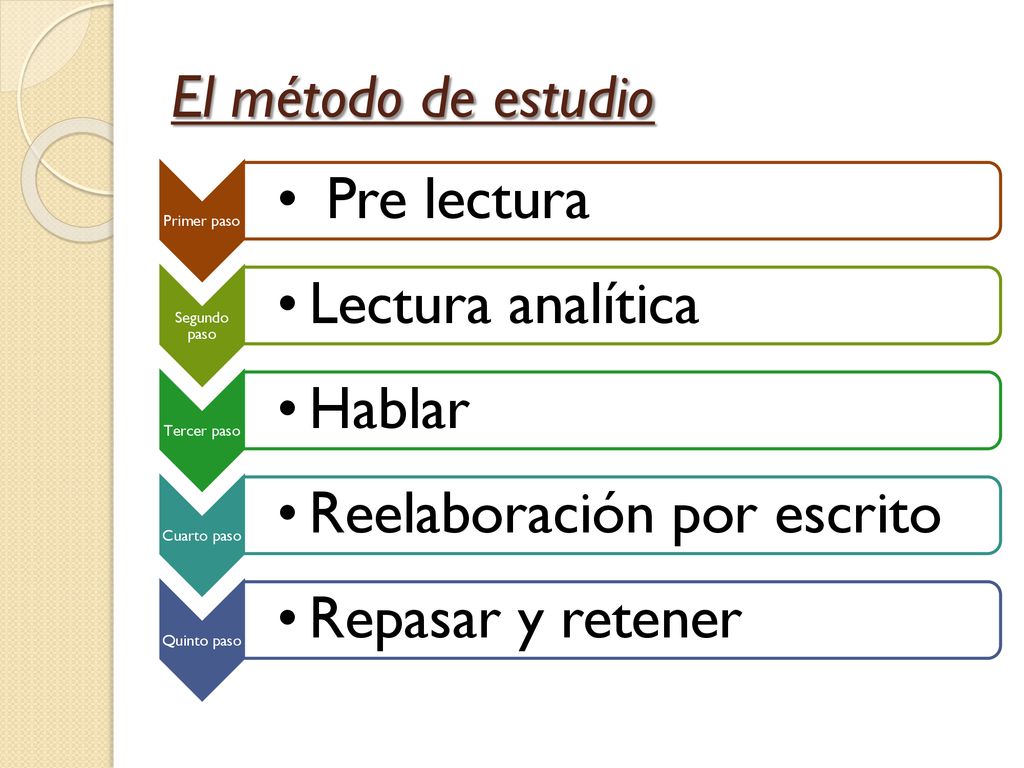 El método de estudio

Primer paso
• Pre lectura

Segundo paso
• Lectura analítica

Tercer paso
• Hablar

Cuarto paso
• Reelaboración por escrito

Quinto paso
• Repasar y retener